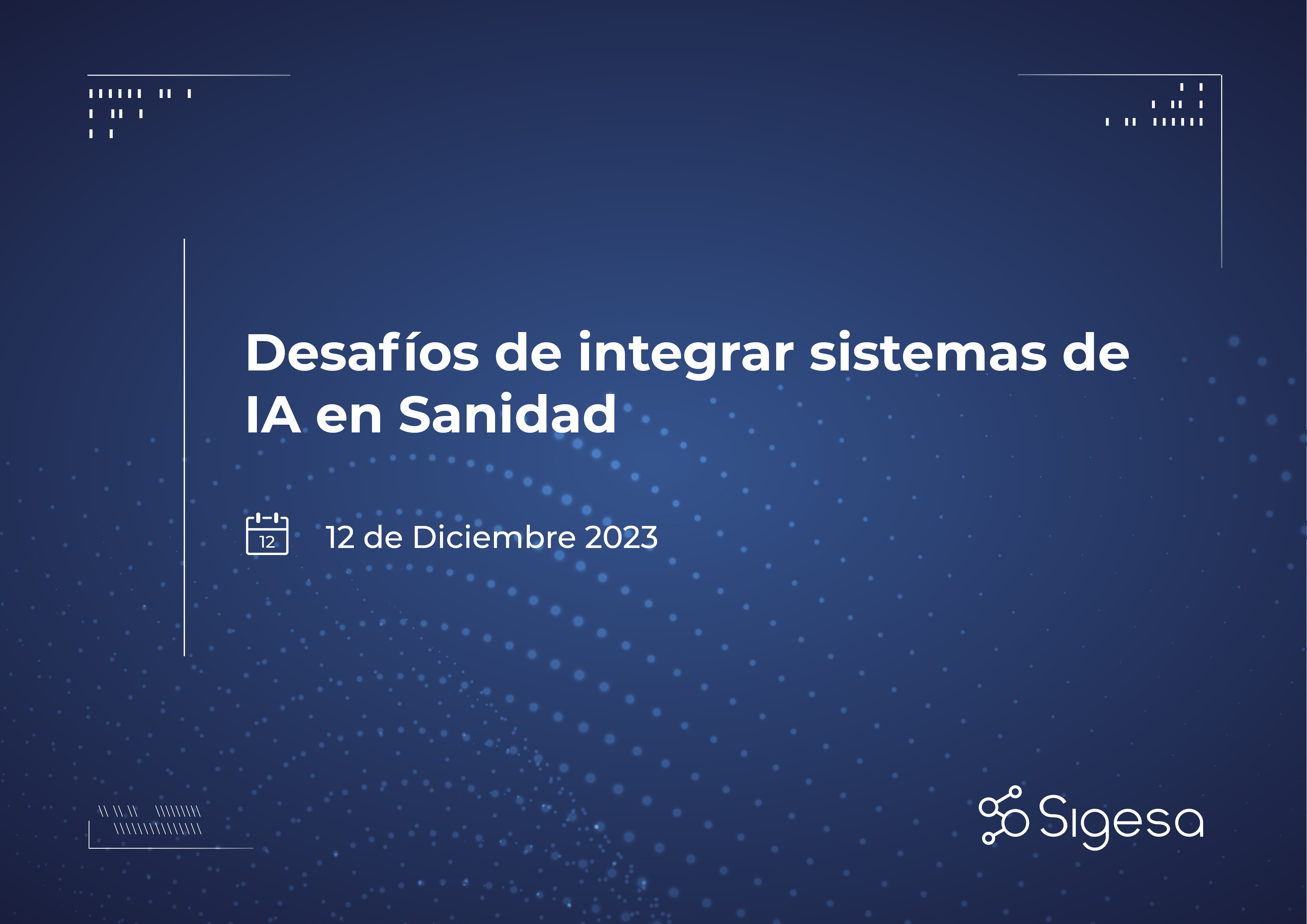 Desafíos de integrar sistemas de IA en Sanidad

12

12 de Diciembre 2023

Sigesa